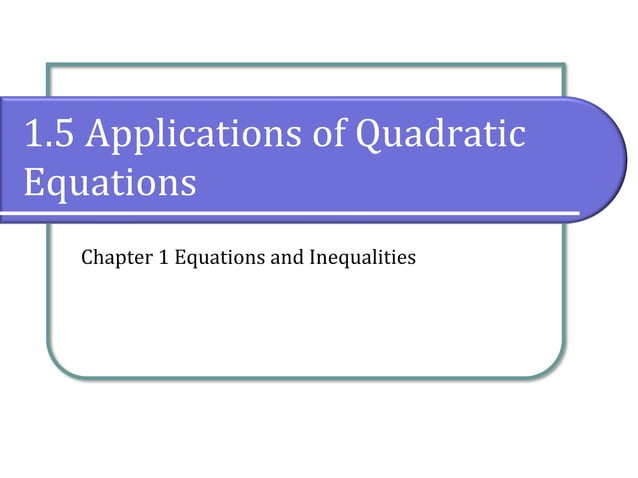 1.5 Applications of Quadratic Equations

Chapter 1 Equations and Inequalities